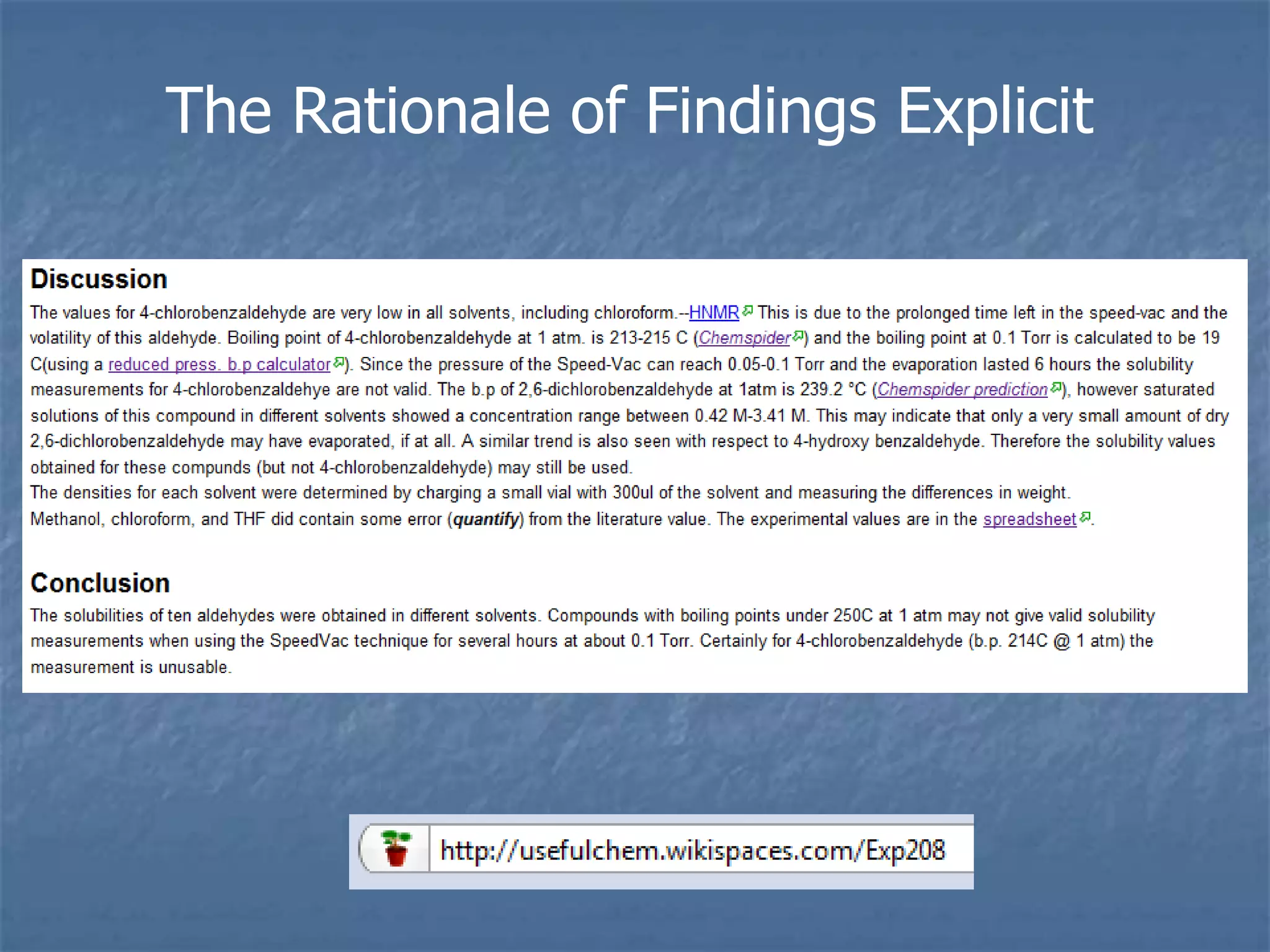 The Rationale of Findings Explicit

Discussion

The values for 4-chlorobenzaldehyde are very low in all solvents, including chloroform.--HNMR This is due to the prolonged time left in the speed-vac and the volatility of this aldehyde. Boiling point of 4-chlorobenzaldehyde at 1 atm. is 213-215 C (Chemspider) and the boiling point at 0.1 Torr is calculated to be 19 C(using a reduced press. b.p calculator). Since the pressure of the Speed-Vac can reach 0.05-0.1 Torr and the evaporation lasted 6 hours the solubility measurements for 4-chlorobenzaldehye are not valid. The b.p of 2,6-dichlorobenzaldehyde at 1atm is 239.2 °C (Chemspider prediction), however saturated solutions of this compound in different solvents showed a concentration range between 0.42 M-3.41 M. This may indicate that only a very small amount of dry 2,6-dichlorobenzaldehyde may have evaporated, if at all. A similar trend is also seen with respect to 4-hydroxy benzaldehyde. Therefore the solubility values obtained for these compunds (but not 4-chlorobenzaldehyde) may still be used.
The densities for each solvent were determined by charging a small vial with 300ul of the solvent and measuring the differences in weight. Methanol, chloroform, and THF did contain some error (quantify) from the literature value. The experimental values are in the spreadsheet.

Conclusion

The solubilities of ten aldehydes were obtained in different solvents. Compounds with boiling points under 250C at 1 atm may not give valid solubility measurements when using the SpeedVac technique for several hours at about 0.1 Torr. Certainly for 4-chlorobenzaldehyde (b.p. 214C @ 1 atm) the measurement is unusable.

http://usefulchem.wikispaces.com/Exp208